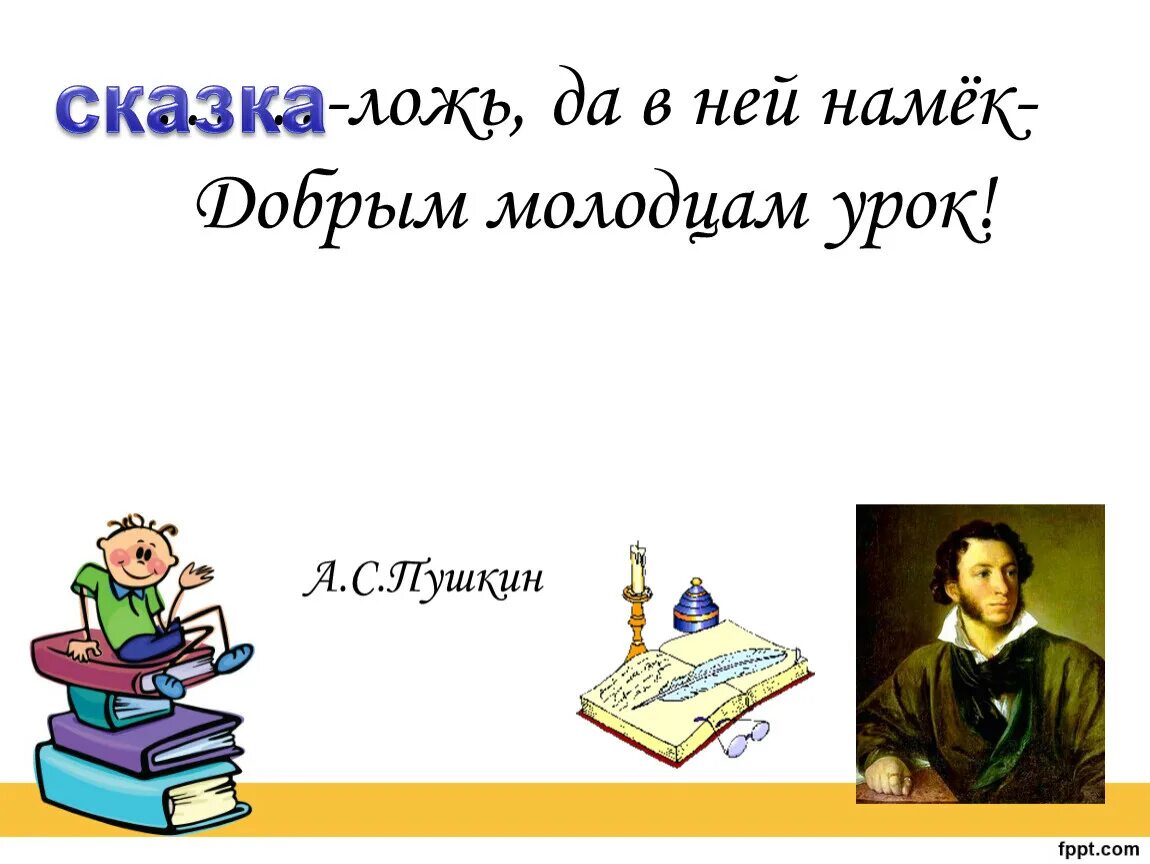 сказка-ложь, да в ней намёк-
Добрым молодцам урок!

А.С.Пушкин

fppt.com